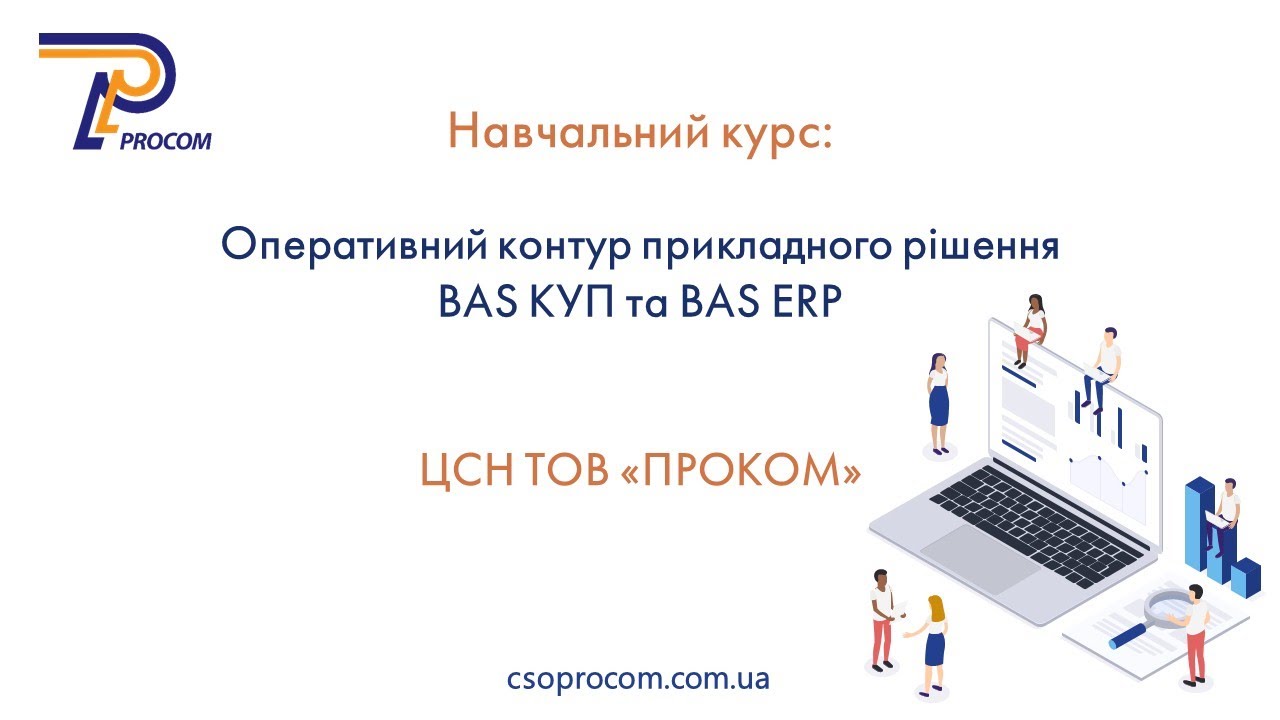 PROCOM

Навчальний курс:

Оперативний контур прикладного рішення BAS КУП та BAS ERP

ЦСН ТОВ «ПРОКОМ»

csoprocom.com.ua